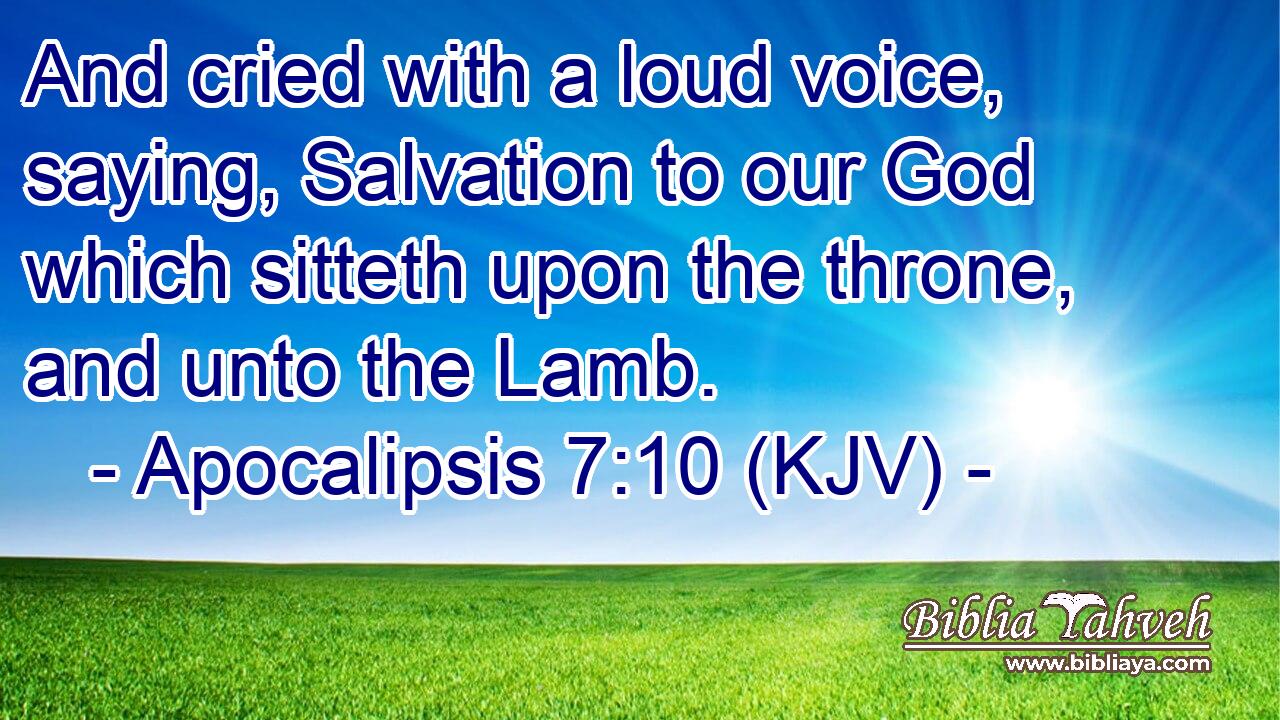 And cried with a loud voice, saying, Salvation to our God which sitteth upon the throne, and unto the Lamb.

- Apocalipsis 7:10 (KJV) -

Biblia Yahveh
www.bibliaya.com